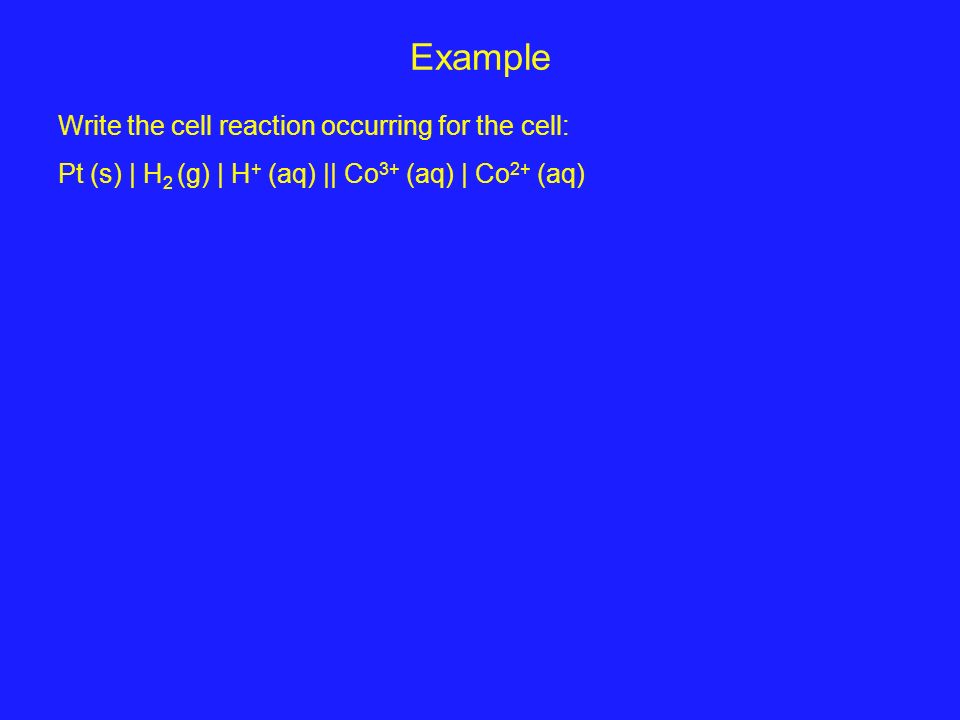 Example

Write the cell reaction occurring for the cell:

Pt (s) | $H_2$ (g) | $H^+$ (aq) || $Co^{3+}$ (aq) | $Co^{2+}$ (aq)